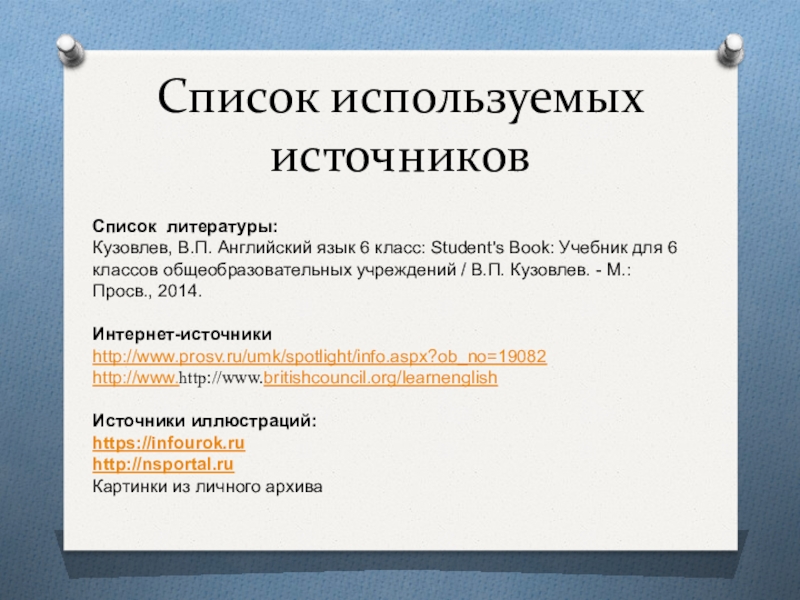 Список используемых источников

Список литературы:
Кузовлев, В.П. Английский язык 6 класс: Student's Book: Учебник для 6 классов общеобразовательных учреждений / В.П. Кузовлев. - М.: Просв., 2014.

Интернет-источники
http://www.prosv.ru/umk/spotlight/info.aspx?ob_no=19082
http://www.http://www.britishcouncil.org/learnenglish

Источники иллюстраций:
https://infourok.ru
http://nsportal.ru
Картинки из личного архива